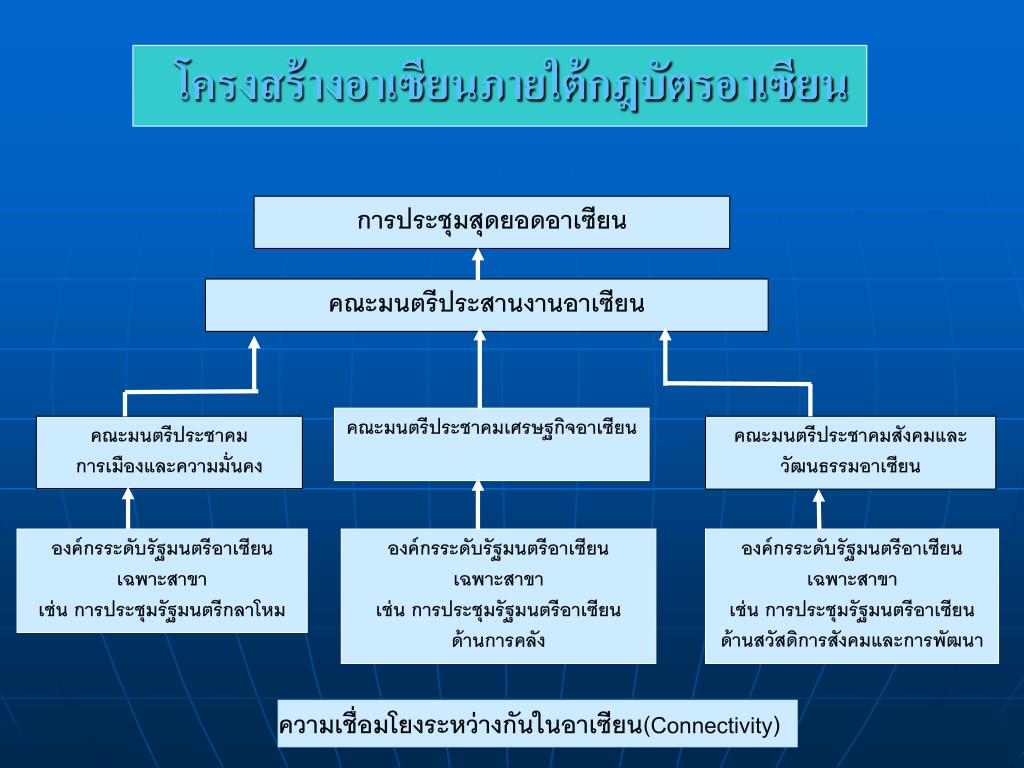 โครงสร้างอาเซียนภายใต้กฎบัตรอาเซียน

การประชุมสุดยอดอาเซียน

คณะมนตรีประสานงานอาเซียน

คณะมนตรีประชาคม
การเมืองและความมั่นคง

คณะมนตรีประชาคมเศรษฐกิจอาเซียน

คณะมนตรีประชาคมสังคมและ
วัฒนธรรมอาเซียน

องค์กรระดับรัฐมนตรีอาเซียน
เฉพาะสาขา
เช่น การประชุมรัฐมนตรีกลาโหม

องค์กรระดับรัฐมนตรีอาเซียน
เฉพาะสาขา
เช่น การประชุมรัฐมนตรีอาเซียน
ด้านการคลัง

องค์กรระดับรัฐมนตรีอาเซียน
เฉพาะสาขา
เช่น การประชุมรัฐมนตรีอาเซียน
ด้านสวัสดิการสังคมและการพัฒนา

ความเชื่อมโยงระหว่างกันในอาเซียน(Connectivity)